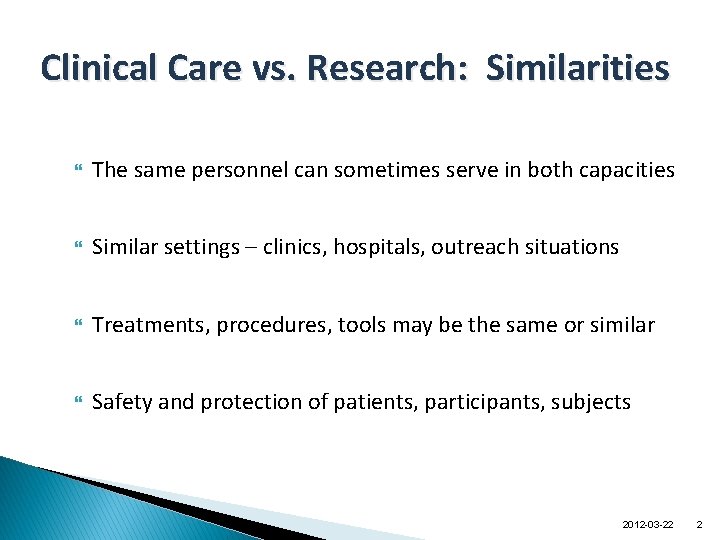 Clinical Care vs. Research: Similarities

The same personnel can sometimes serve in both capacities

Similar settings – clinics, hospitals, outreach situations

Treatments, procedures, tools may be the same or similar

Safety and protection of patients, participants, subjects

2012-03-22 2